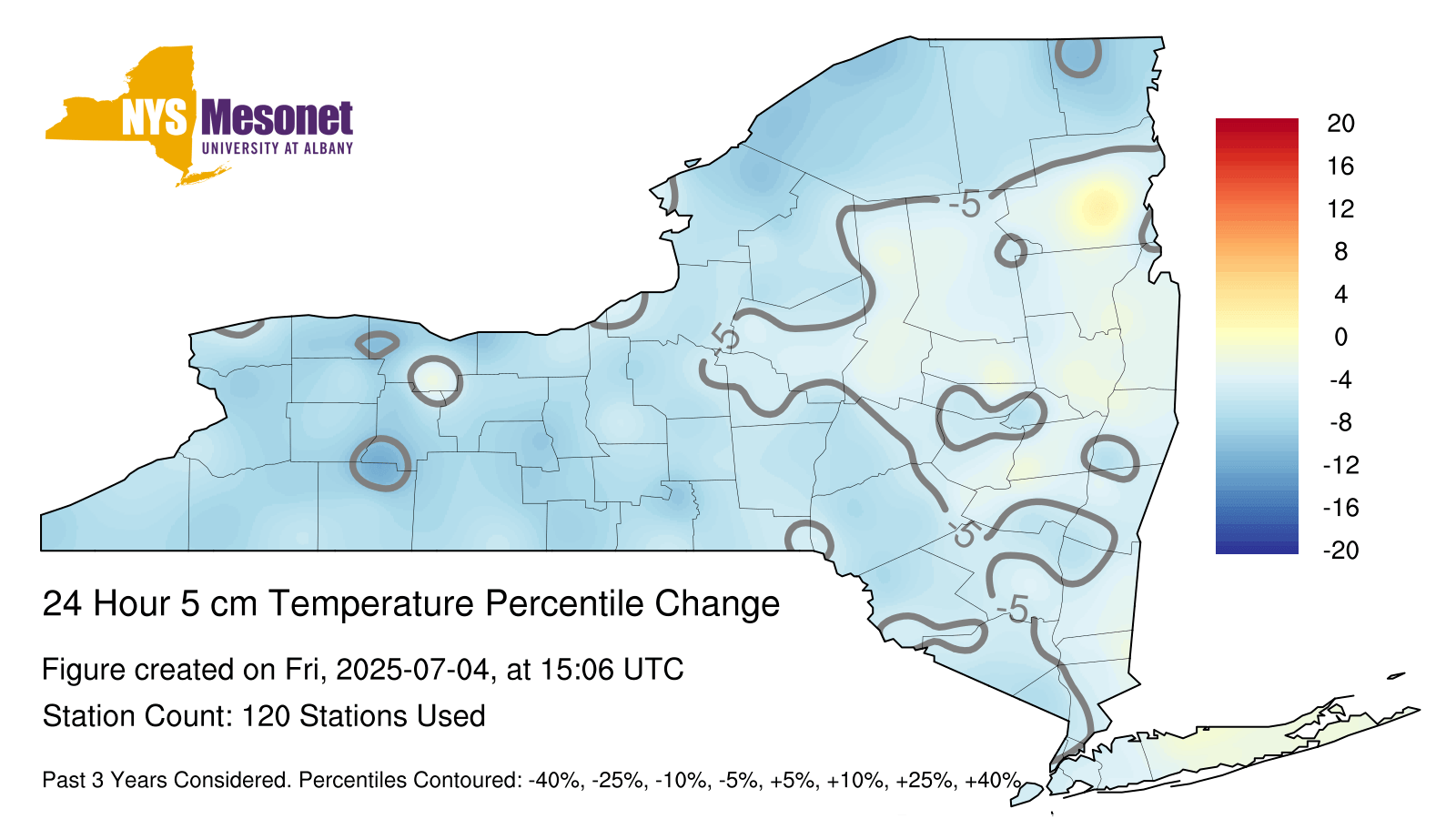 NYS Mesonet
UNIVERSITY AT ALBANY

-5
-5
-5
-5

20
16
12
8
4
0
-4
-8
-12
-16
-20

24 Hour 5 cm Temperature Percentile Change

Figure created on Fri, 2025-07-04, at 15:06 UTC

Station Count: 120 Stations Used

Past 3 Years Considered. Percentiles Contoured: -40%, -25%, -10%, -5%, +5%, +10%, +25%, +40%